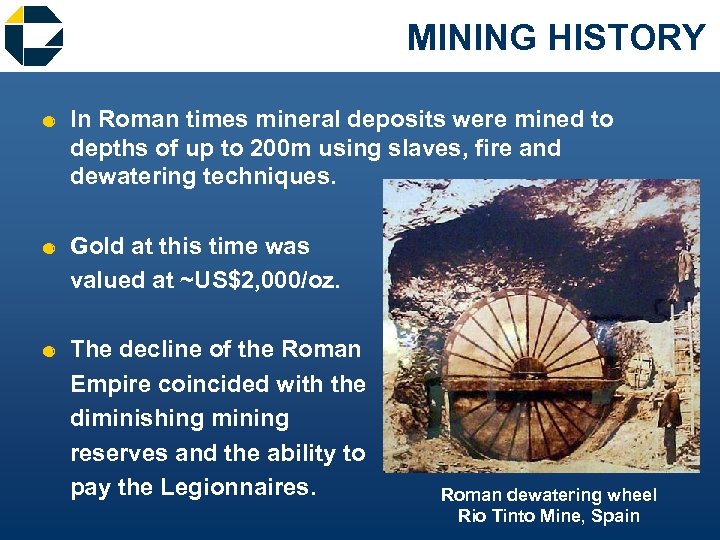 MINING HISTORY

In Roman times mineral deposits were mined to depths of up to 200m using slaves, fire and dewatering techniques.

Gold at this time was valued at ~US$2,000/oz.

The decline of the Roman Empire coincided with the diminishing mining reserves and the ability to pay the Legionnaires.

Roman dewatering wheel
Rio Tinto Mine, Spain